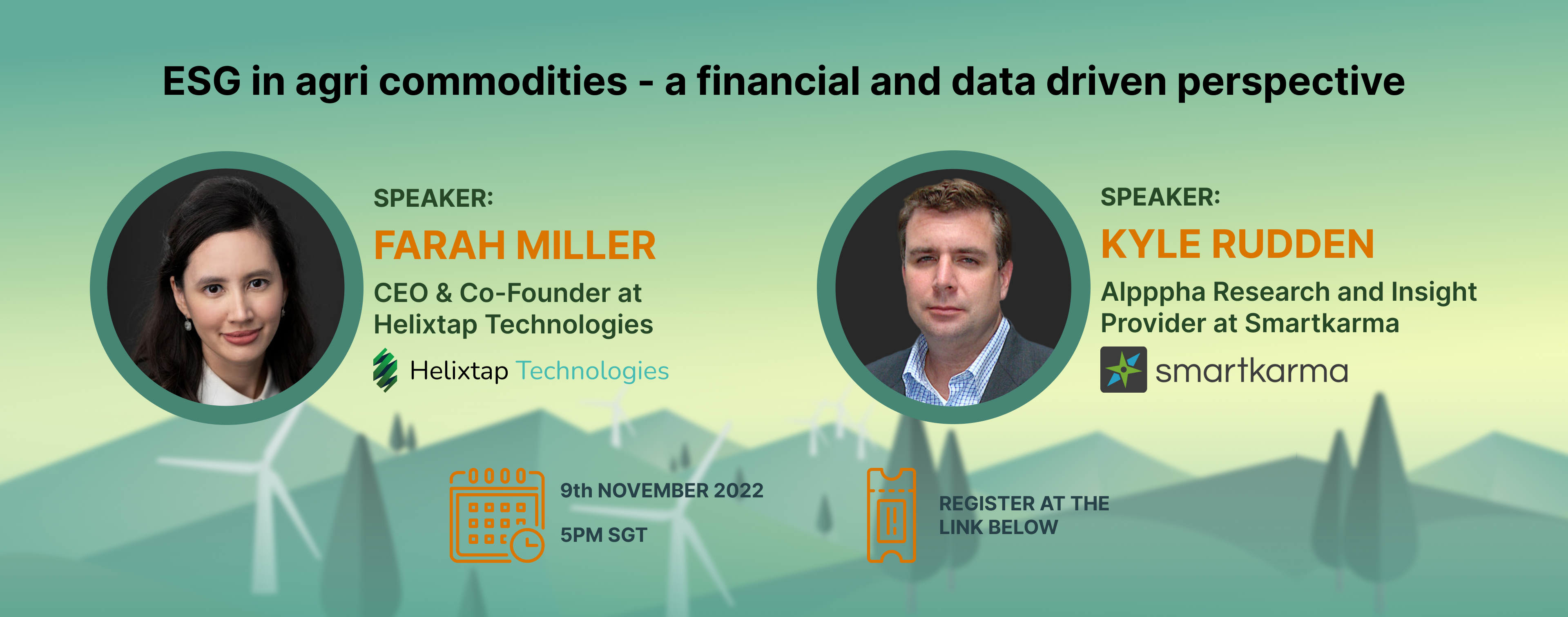 ESG in agri commodities - a financial and data driven perspective

SPEAKER:
FARAH MILLER
CEO & Co-Founder at Helixtap Technologies

Helixtap Technologies

SPEAKER:
KYLE RUDDEN
Alpppha Research and Insight Provider at Smartkarma

smartkarma

9th NOVEMBER 2022

5PM SGT

REGISTER AT THE LINK BELOW